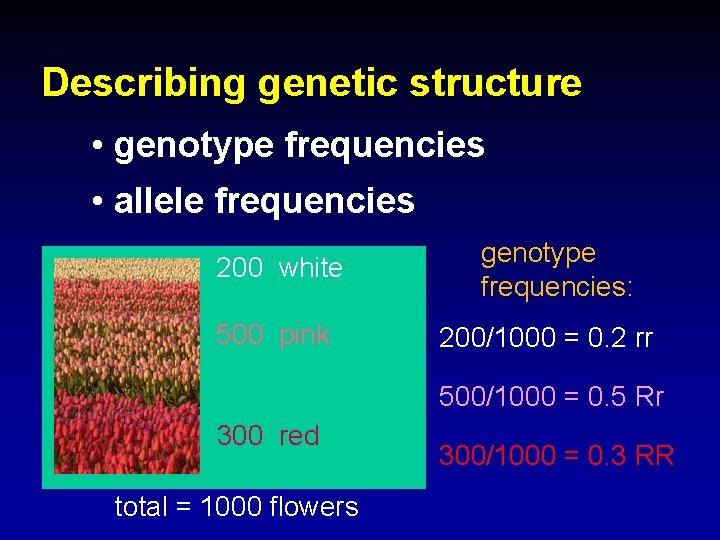 Describing genetic structure

• genotype frequencies

• allele frequencies

200 white

500 pink

300 red

total = 1000 flowers

genotype frequencies:

200/1000 = 0.2 rr

500/1000 = 0.5 Rr

300/1000 = 0.3 RR